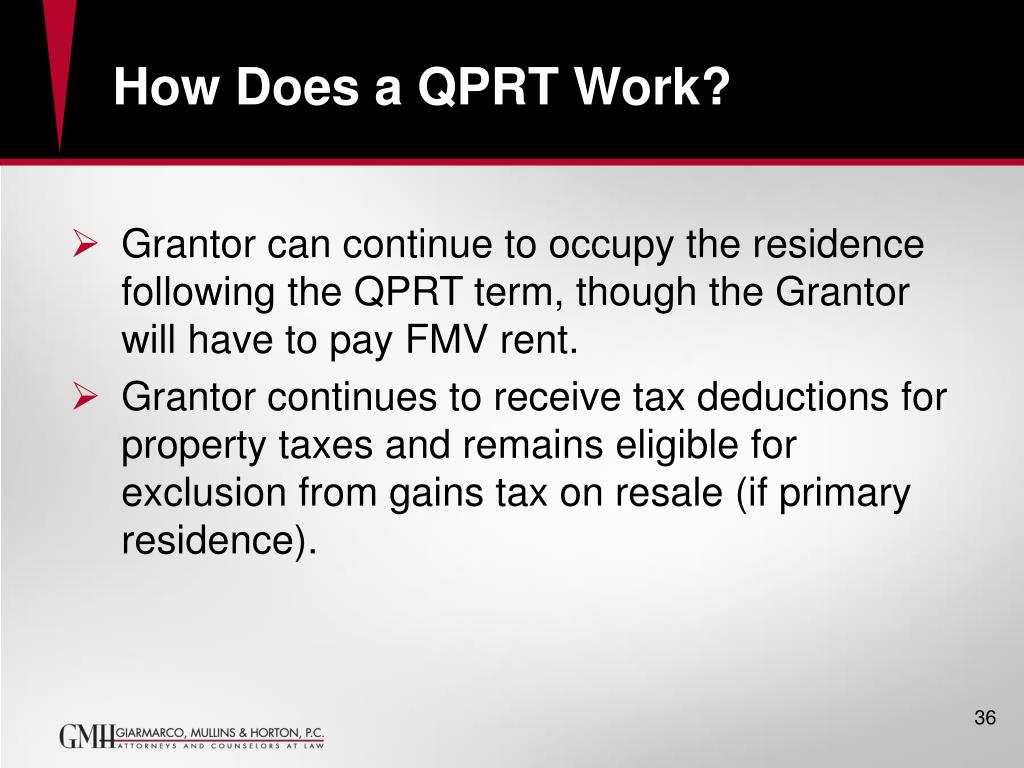 How Does a QPRT Work?

➢ Grantor can continue to occupy the residence following the QPRT term, though the Grantor will have to pay FMV rent.

➢ Grantor continues to receive tax deductions for property taxes and remains eligible for exclusion from gains tax on resale (if primary residence).

GMH GIARMARCO, MULLINS & HORTON, P.C.
ATTORNEYS AND COUNSELORS AT LAW

36